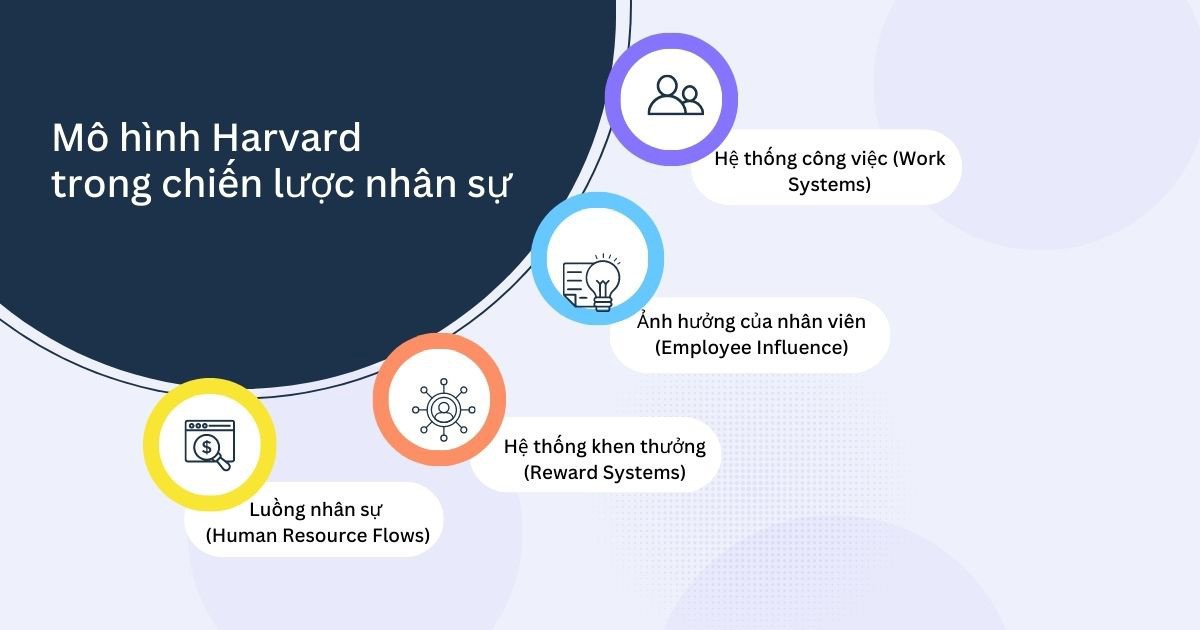 Mô hình Harvard trong chiến lược nhân sự

Hệ thống công việc (Work Systems)

Ảnh hưởng của nhân viên (Employee Influence)

Hệ thống khen thưởng (Reward Systems)

Luồng nhân sự (Human Resource Flows)